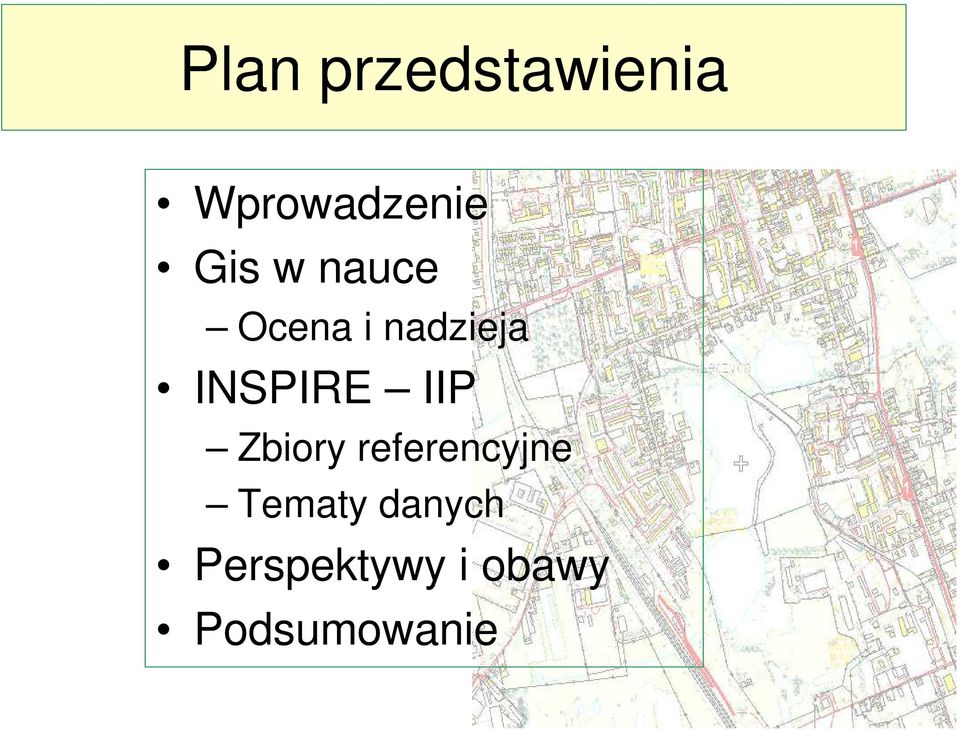 Plan przedstawienia

• Wprowadzenie
• Gis w nauce
– Ocena i nadzieja
• INSPIRE – IIP
– Zbiory referencyjne
– Tematy danych
• Perspektywy i obawy
• Podsumowanie